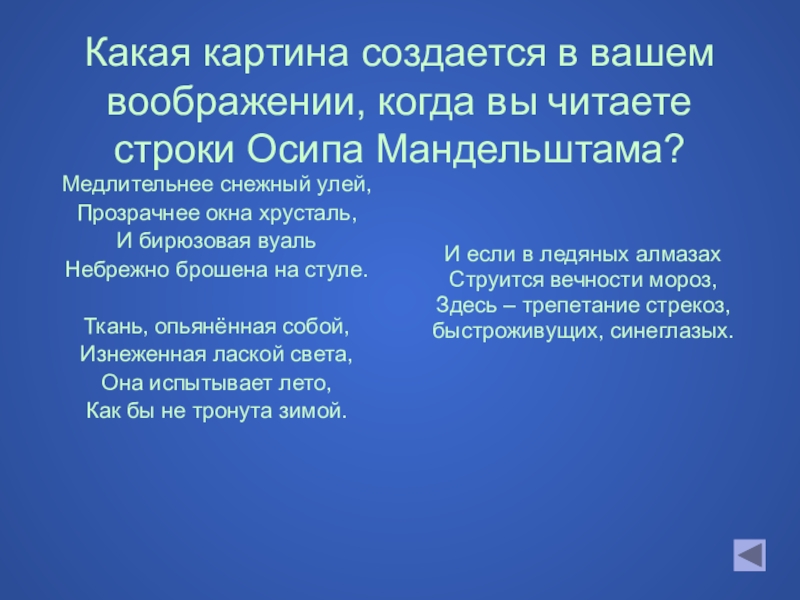 Какая картина создается в вашем воображении, когда вы читаете строки Осипа Мандельштама?

Медлительнее снежный улей,
Прозрачнее окна хрусталь,
И бирюзовая вуаль
Небрежно брошена на стуле.

Ткань, опьянённая собой,
Изнеженная лаской света,
Она испытывает лето,
Как бы не тронута зимой.

И если в ледяных алмазах
Струится вечности мороз,
Здесь – трепетание стрекоз,
быстроживущих, синеглазых.